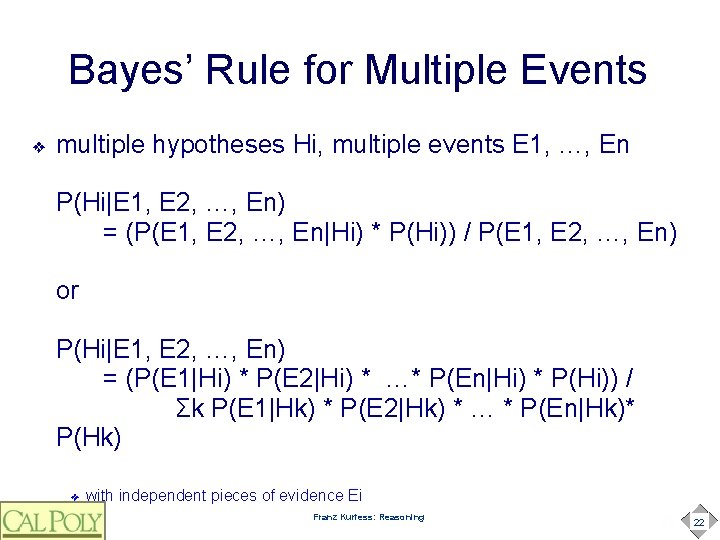 Bayes' Rule for Multiple Events

multiple hypotheses Hi, multiple events E1, …, En

P(Hi|E1, E2, …, En)
= (P(E1, E2, …, En|Hi) * P(Hi)) / P(E1, E2, …, En)

or

P(Hi|E1, E2, …, En)
= (P(E1|Hi) * P(E2|Hi) * …* P(En|Hi) * P(Hi)) /
Σk P(E1|Hk) * P(E2|Hk) * … * P(En|Hk)* P(Hk)

with independent pieces of evidence Ei

CAL POLY

Franz Kurfess: Reasoning

22